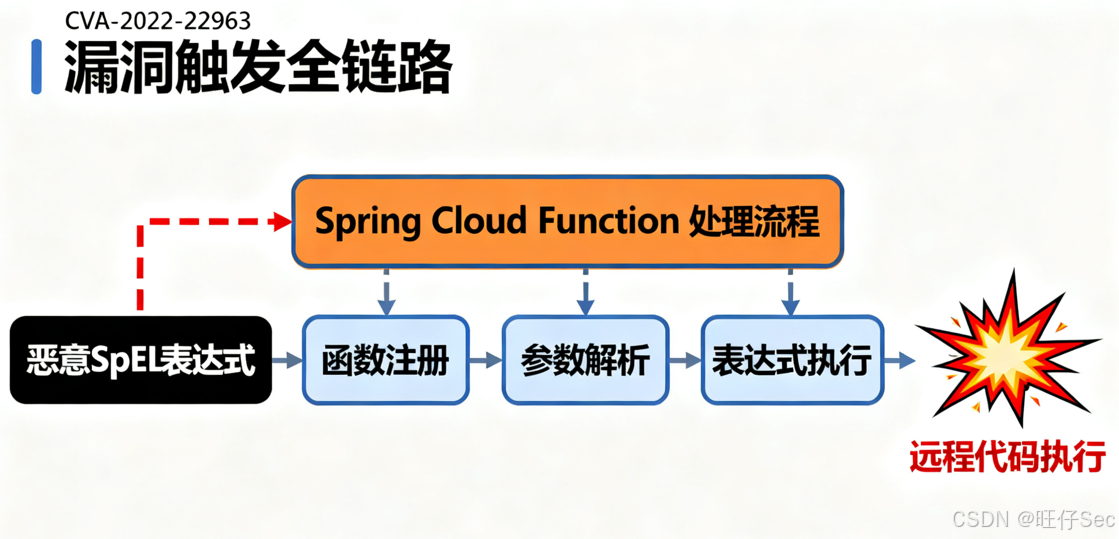 CVA-2022-22963

漏洞触发全链路

Spring Cloud Function 处理流程

恶意SpEL表达式

函数注册

参数解析

表达式执行

远程代码执行

CSDN @旺仔Sec